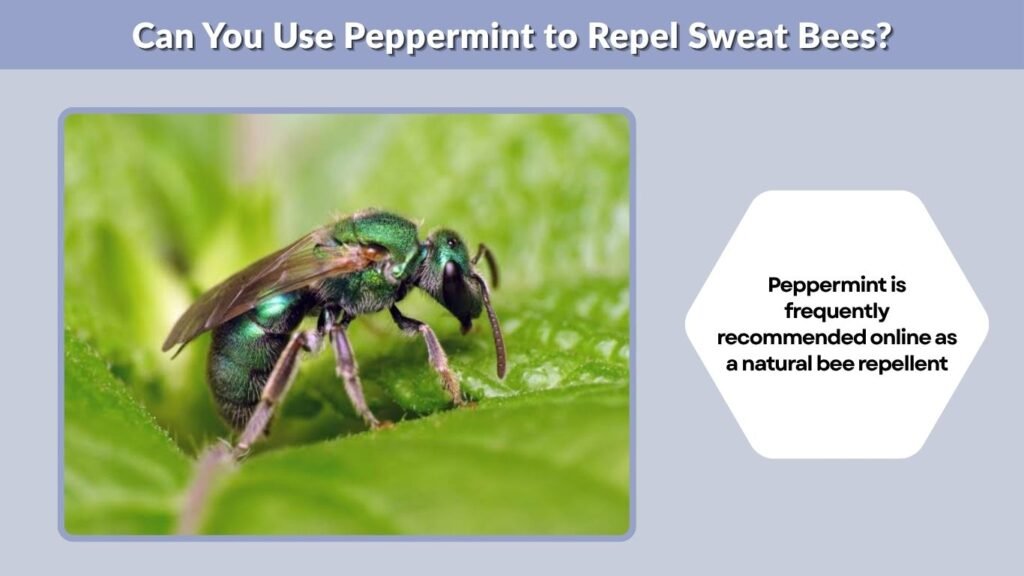 Can You Use Peppermint to Repel Sweat Bees?

Peppermint is frequently recommended online as a natural bee repellent